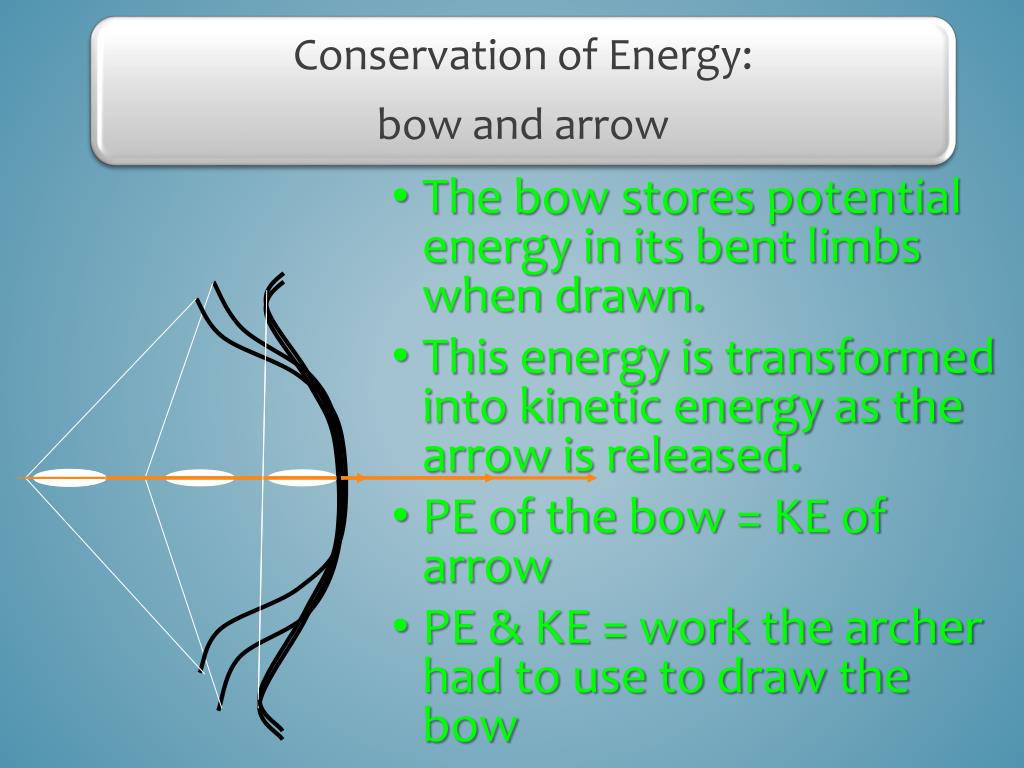 Conservation of Energy:
bow and arrow

• The bow stores potential energy in its bent limbs when drawn.
• This energy is transformed into kinetic energy as the arrow is released.
• PE of the bow = KE of arrow
• PE & KE = work the archer had to use to draw the bow